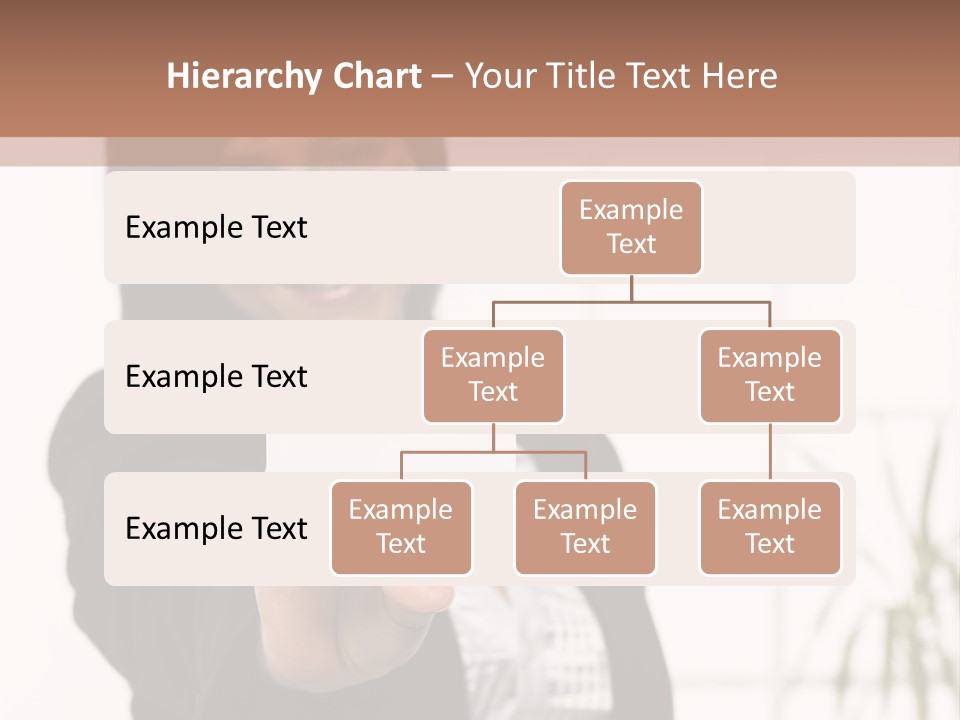 Hierarchy Chart – Your Title Text Here

Example Text

Example Text

Example Text

Example Text

Example Text

Example Text

Example Text

Example Text

Example Text